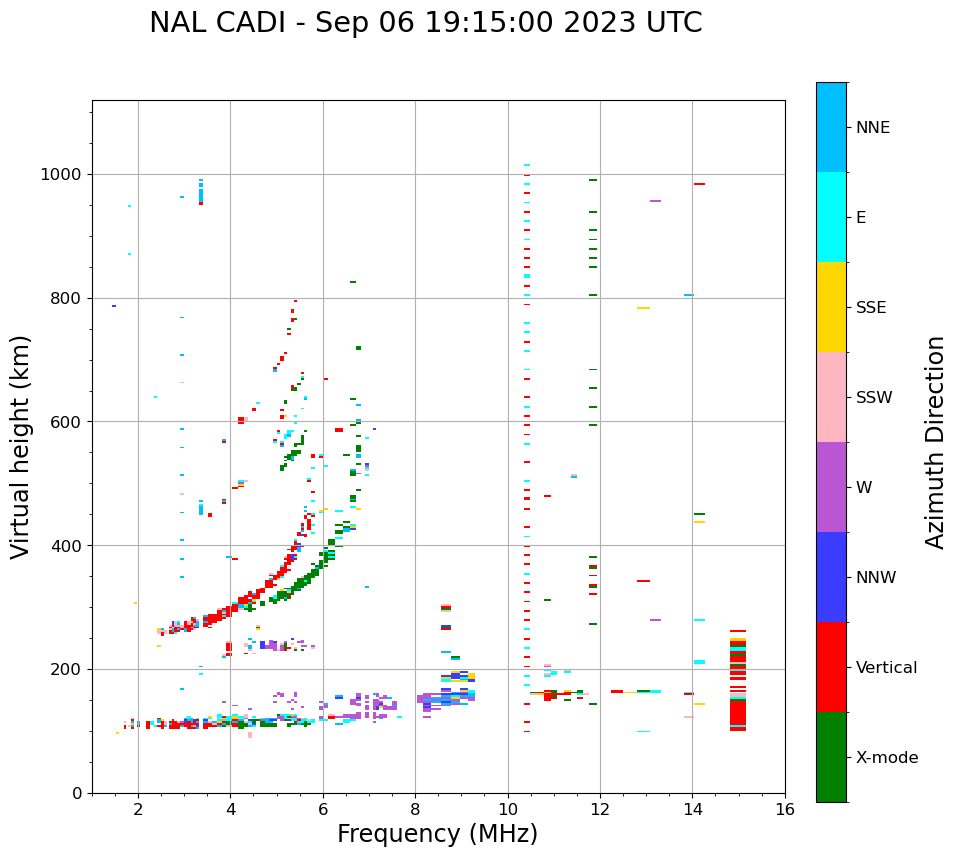 NAL CADI - Sep 06 19:15:00 2023 UTC

Virtual height (km)

1000
800
600
400
200
0

2
4
6
8
10
12
14
16

Frequency (MHz)

NNE
E
SSE
SSW
W
NNW
Vertical
X-mode

Azimuth Direction